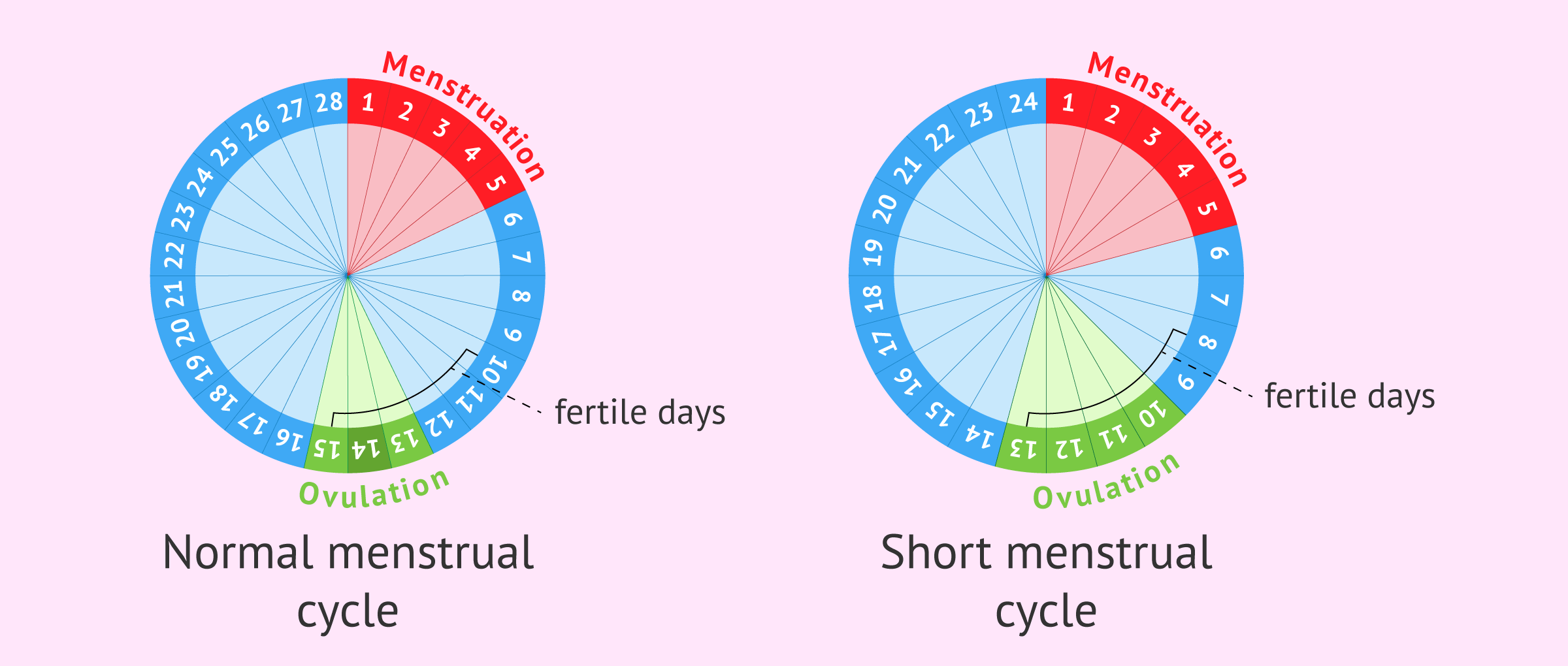 Menstruation

1 2 3 4 5 6 7 8 9 10 11 12 13 14 15 16 17 18 19 20 21 22 23 24 25 26 27 28

fertile days

Ovulation

Normal menstrual cycle

Menstruation

1 2 3 4 5 6 7 8 9 10 11 12 13 14 15 16 17 18 19 20 21 22 23 24

fertile days

Ovulation

Short menstrual cycle